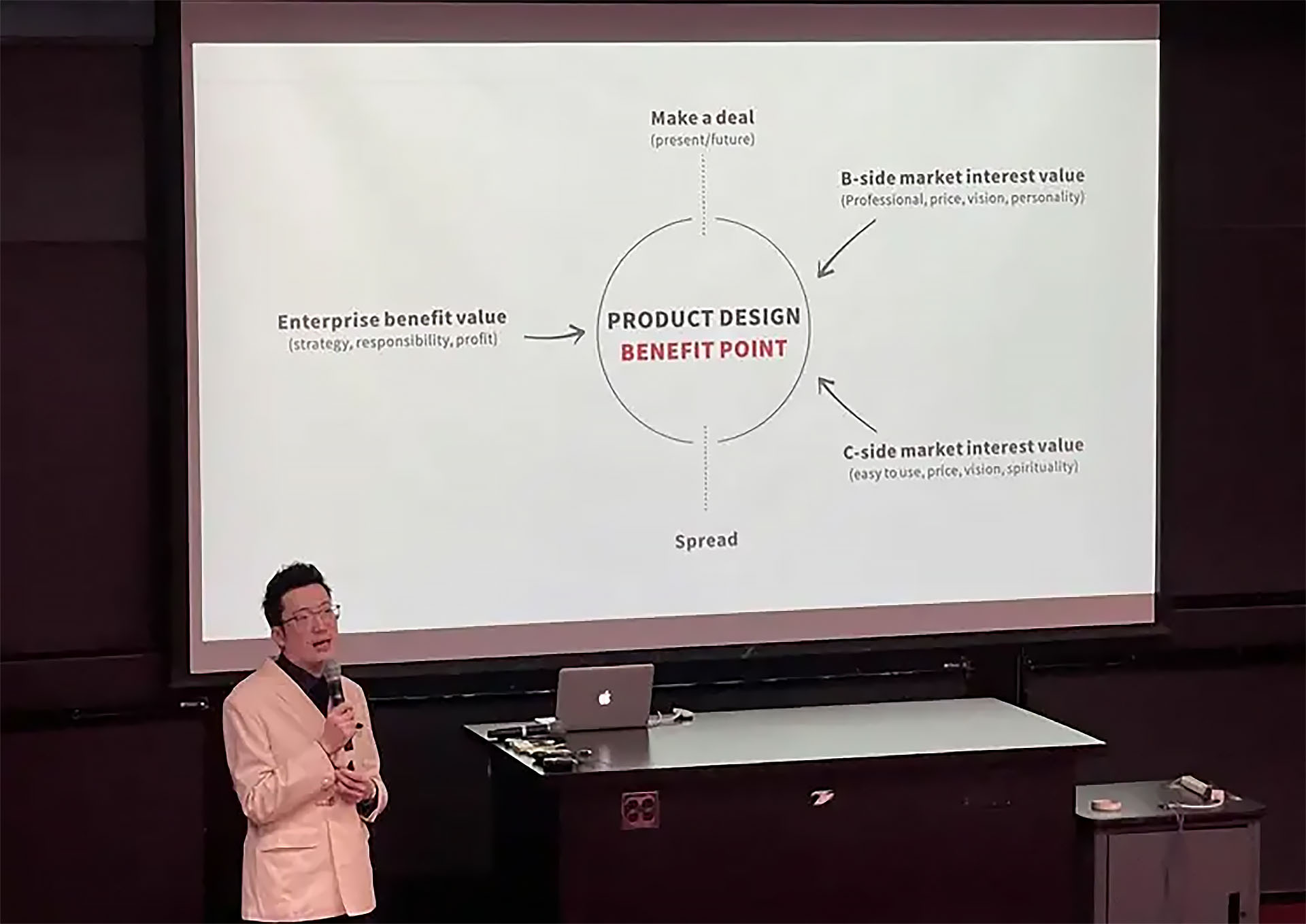 Make a deal
(present/future)

B-side market interest value
(Professional, price, vision, personality)

Enterprise benefit value
(strategy, responsibility, profit)

PRODUCT DESIGN
BENEFIT POINT

C-side market interest value
(easy to use, price, vision, spirituality)

Spread